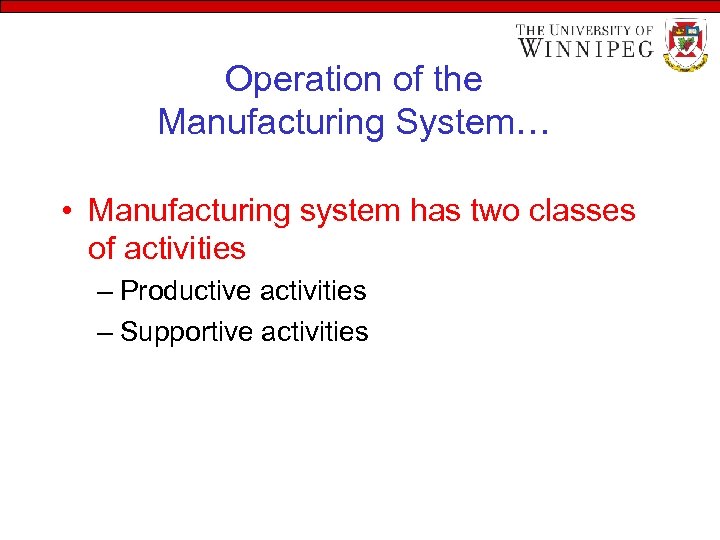 THE UNIVERSITY OF WINNIPEG

Operation of the Manufacturing System…

• Manufacturing system has two classes of activities

– Productive activities

– Supportive activities